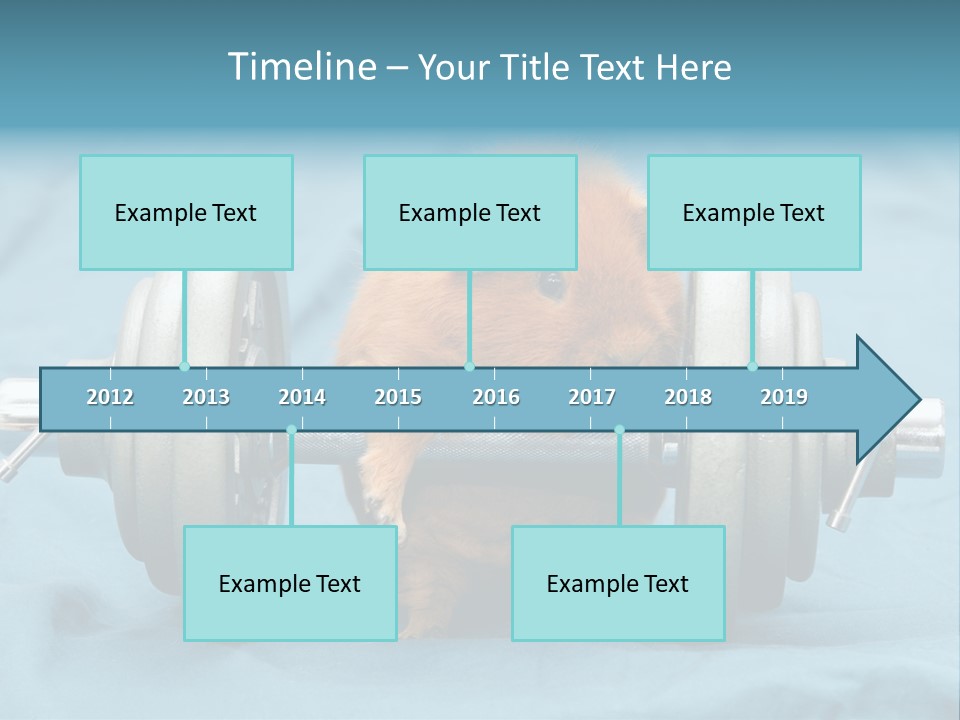 Timeline – Your Title Text Here

Example Text

Example Text

Example Text

2012 2013 2014 2015 2016 2017 2018 2019

Example Text

Example Text